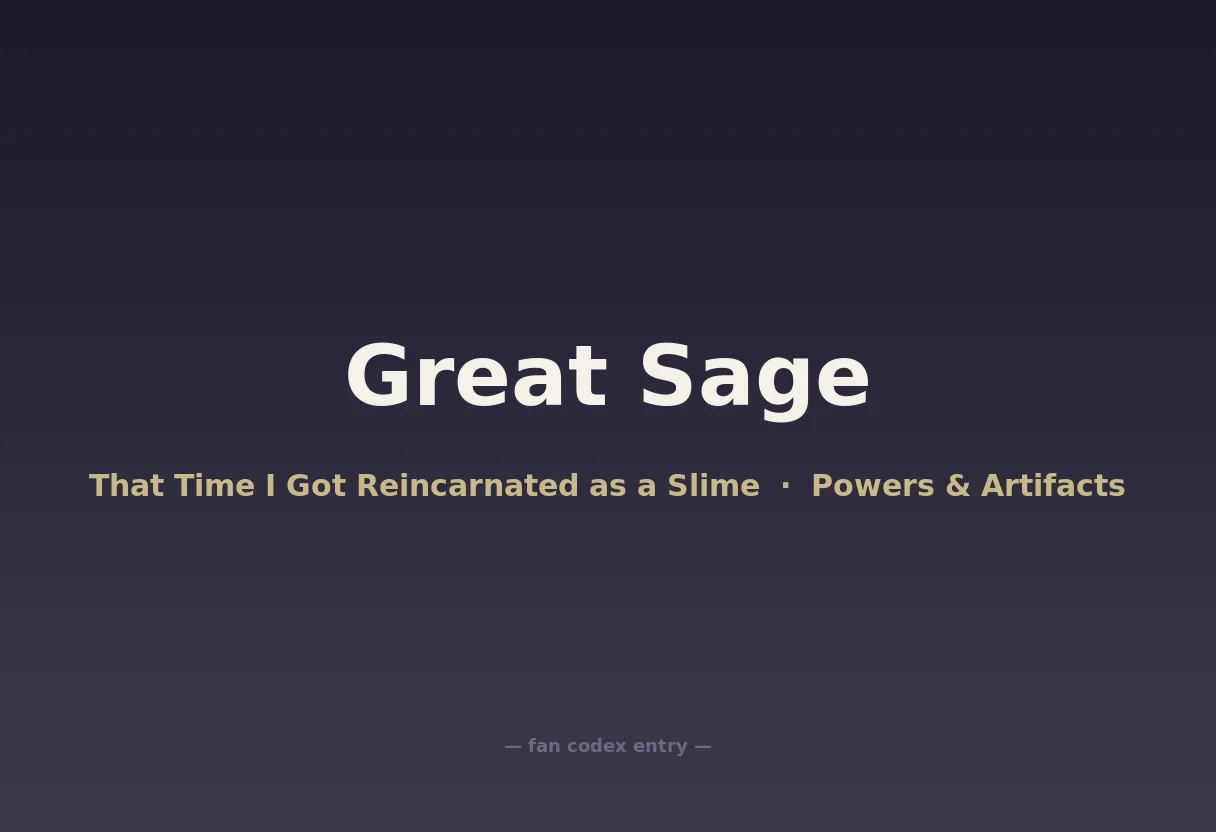 Great Sage

That Time I Got Reincarnated as a Slime · Powers & Artifacts

— fan codex entry —